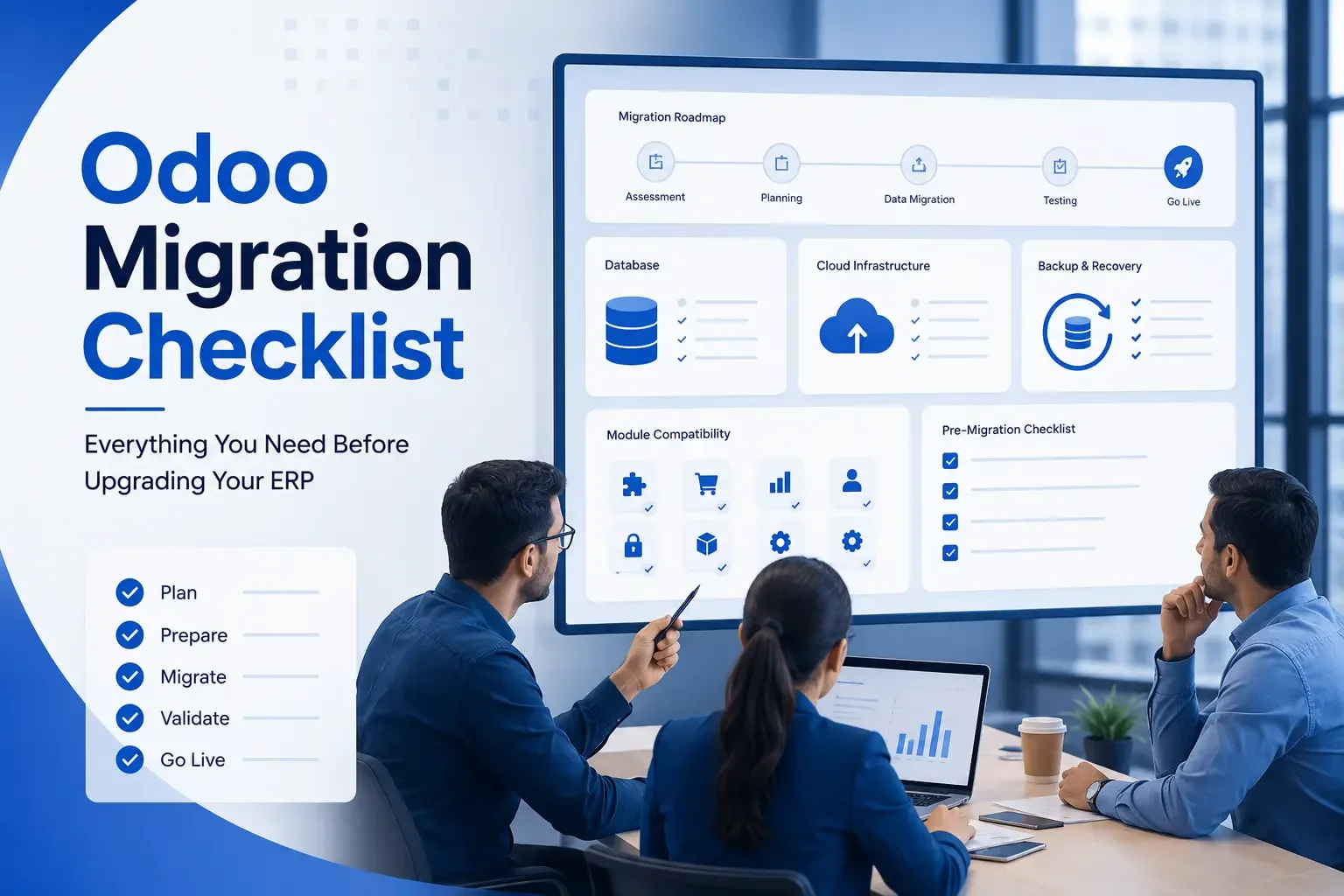 Odoo Migration Checklist

Everything You Need Before Upgrading Your ERP

Plan
Prepare
Migrate
Validate
Go Live

Migration Roadmap

Assessment
Planning
Data Migration
Testing
Go Live

Database

Cloud Infrastructure

Backup & Recovery

Module Compatibility

Pre-Migration Checklist